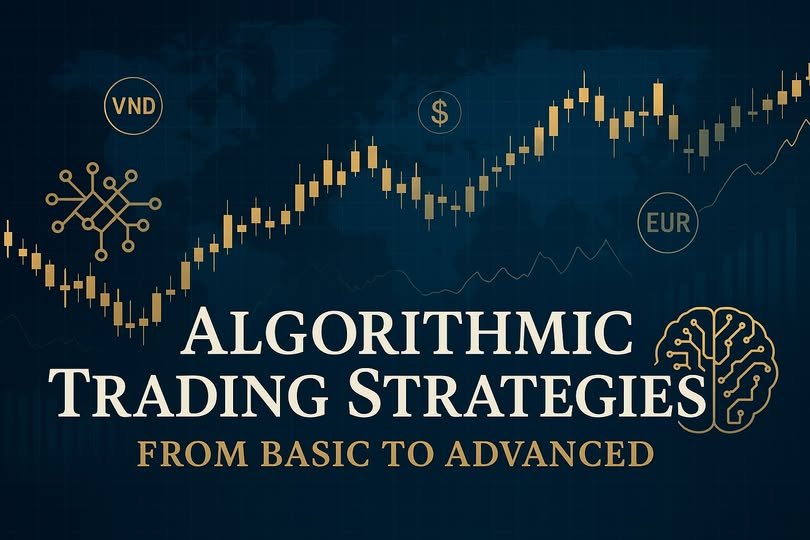 VND

$

EUR

ALGORITHMIC
TRADING STRATEGIES
FROM BASIC TO ADVANCED